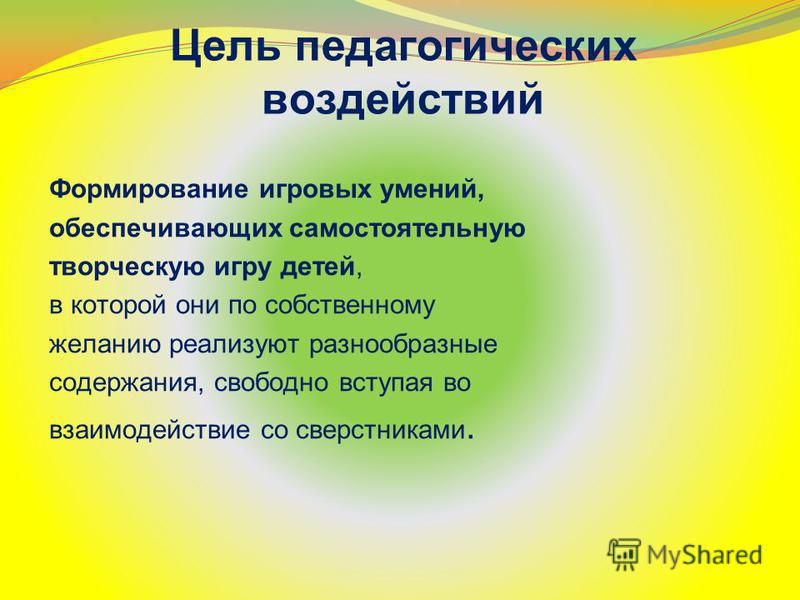 Цель педагогических воздействий

Формирование игровых умений, обеспечивающих самостоятельную творческую игру детей, в которой они по собственному желанию реализуют разнообразные содержания, свободно вступая во взаимодействие со сверстниками.

MyShared